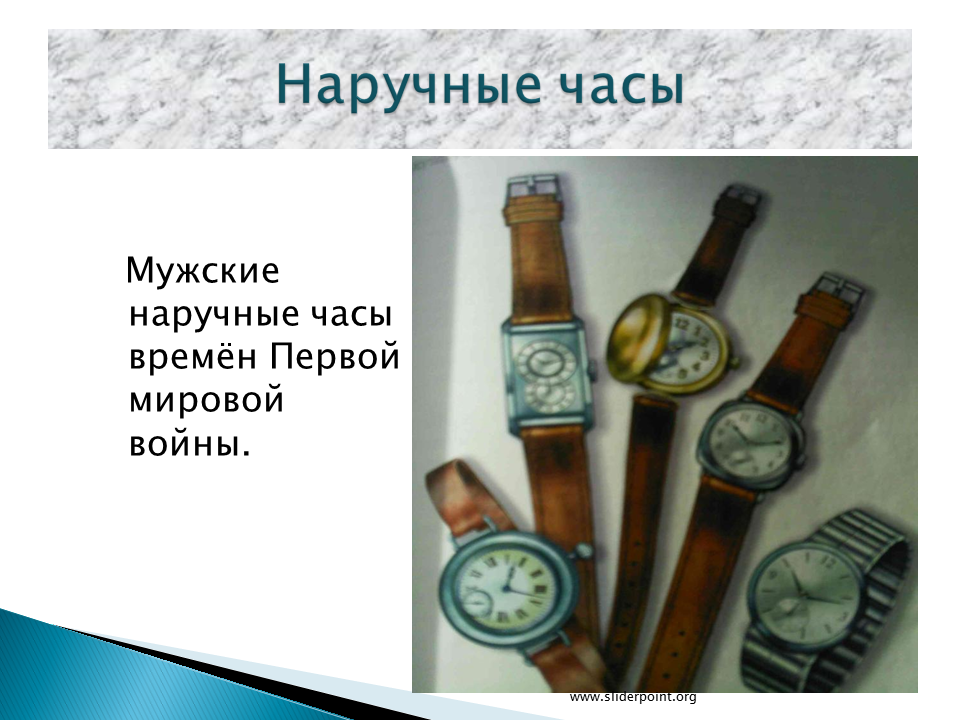 Наручные часы

Мужские наручные часы времён Первой мировой войны.

www.sliderpoint.org